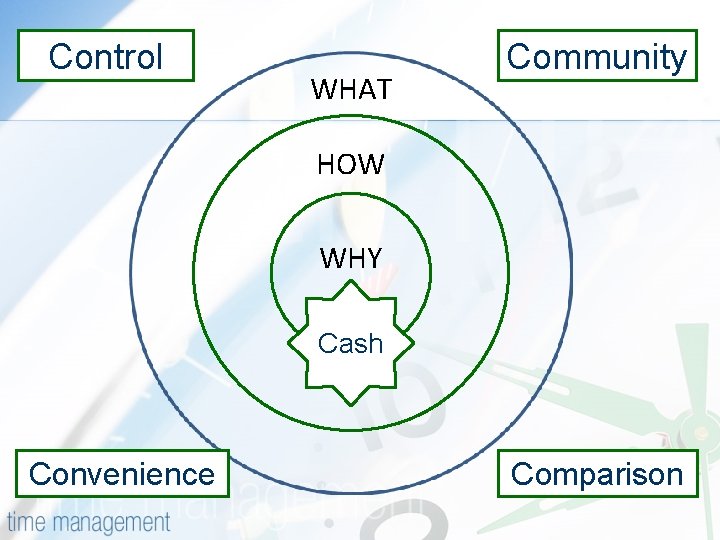 Control

Community

WHAT

HOW

WHY

Cash

Convenience

Comparison

time management